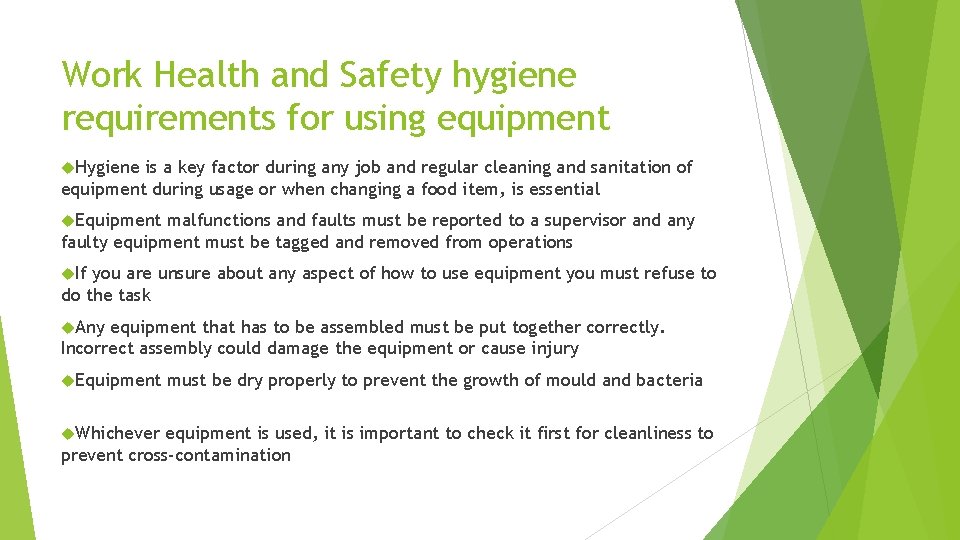 Work Health and Safety hygiene requirements for using equipment

Hygiene is a key factor during any job and regular cleaning and sanitation of equipment during usage or when changing a food item, is essential

Equipment malfunctions and faults must be reported to a supervisor and any faulty equipment must be tagged and removed from operations

If you are unsure about any aspect of how to use equipment you must refuse to do the task

Any equipment that has to be assembled must be put together correctly. Incorrect assembly could damage the equipment or cause injury

Equipment must be dry properly to prevent the growth of mould and bacteria

Whichever equipment is used, it is important to check it first for cleanliness to prevent cross-contamination